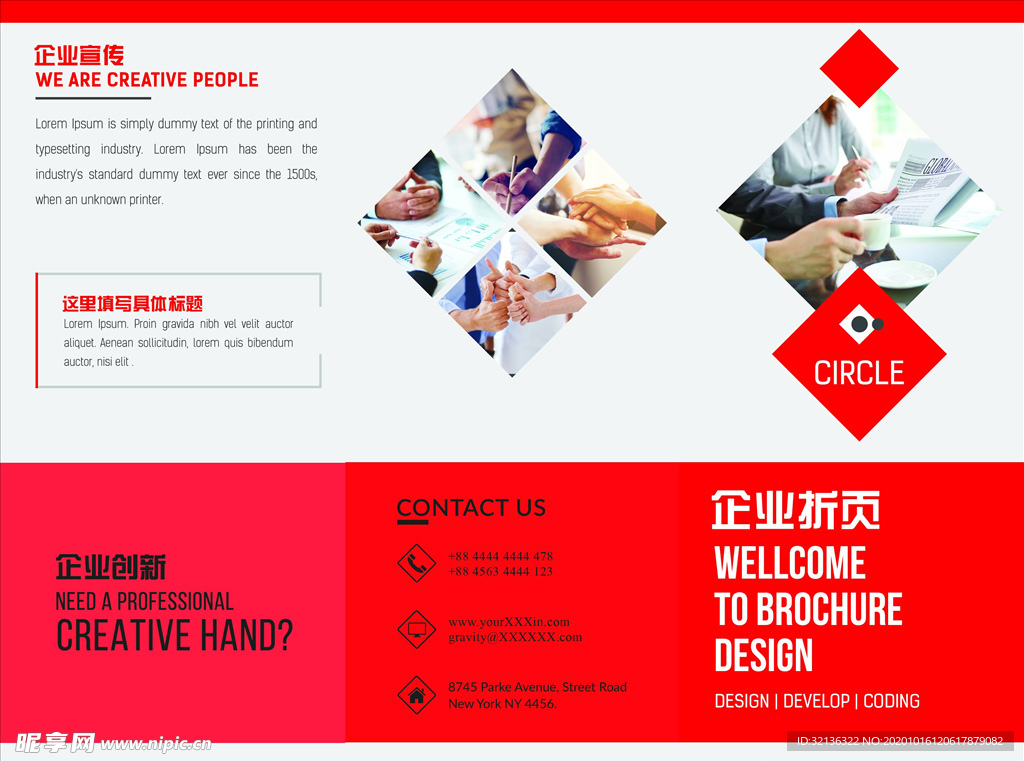 企业宣传
WE ARE CREATIVE PEOPLE

Lorem Ipsum is simply dummy text of the printing and typesetting industry. Lorem Ipsum has been the industry's standard dummy text ever since the 1500s, when an unknown printer.

这里填写具体标题
Lorem Ipsum. Proin gravida nibh vel velit auctor aliquet. Aenean sollicitudin, lorem quis bibendum auctor, nisi elit .

GLOBAL

CIRCLE

企业创新
NEED A PROFESSIONAL
CREATIVE HAND?

CONTACT US

+88 4444 4444 478
+88 4563 4444 123

www.yourXXXin.com
gravity@XXXXXX.com

8745 Parke Avenue, Street Road
New York NY 4456.

企业折页
WELLCOME
TO BROCHURE
DESIGN

DESIGN | DEVELOP | CODING

昵享网 www.nipic.cn
ID:32136322 NO:20201016120617879082